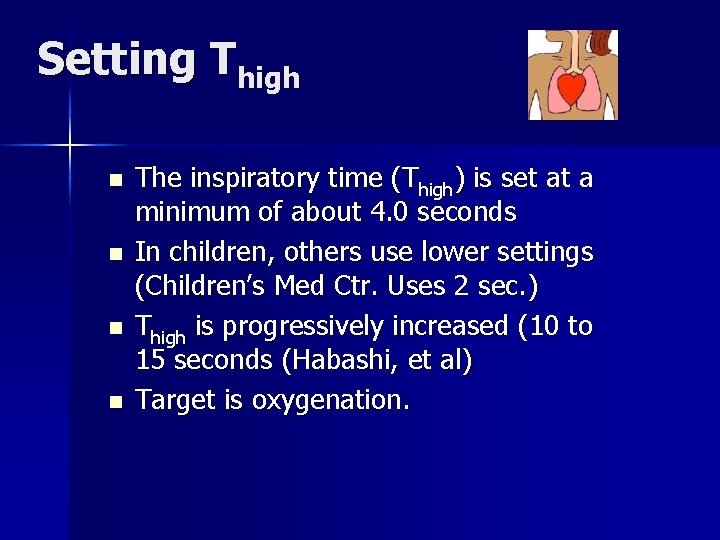 Setting $T_{high}$

- The inspiratory time ($T_{high}$) is set at a minimum of about 4.0 seconds
- In children, others use lower settings (Children's Med Ctr. Uses 2 sec.)
- $T_{high}$ is progressively increased (10 to 15 seconds (Habashi, et al)
- Target is oxygenation.